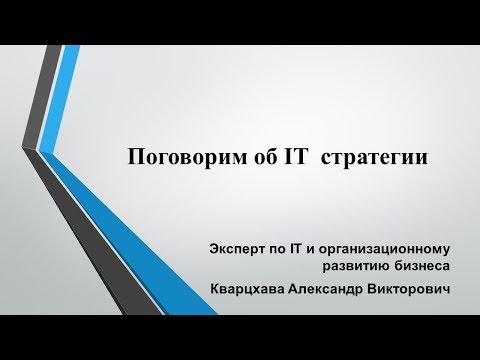 Поговорим об IT  стратегии

Эксперт по IT и организационному развитию бизнеса

Кварцхава Александр Викторович